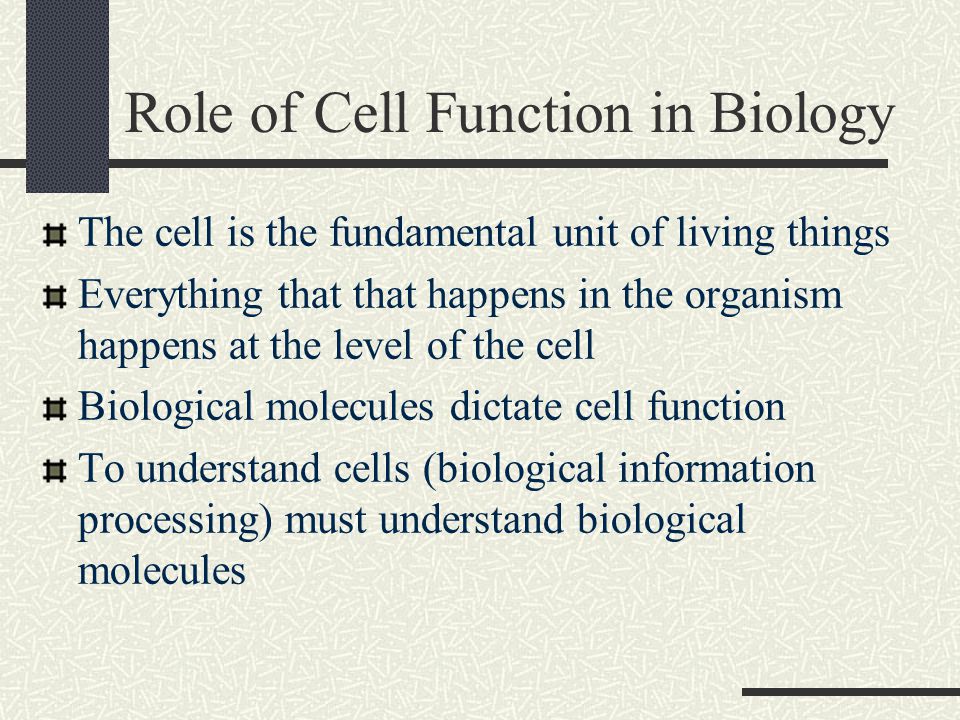 Role of Cell Function in Biology

The cell is the fundamental unit of living things

Everything that that happens in the organism happens at the level of the cell

Biological molecules dictate cell function

To understand cells (biological information processing) must understand biological molecules